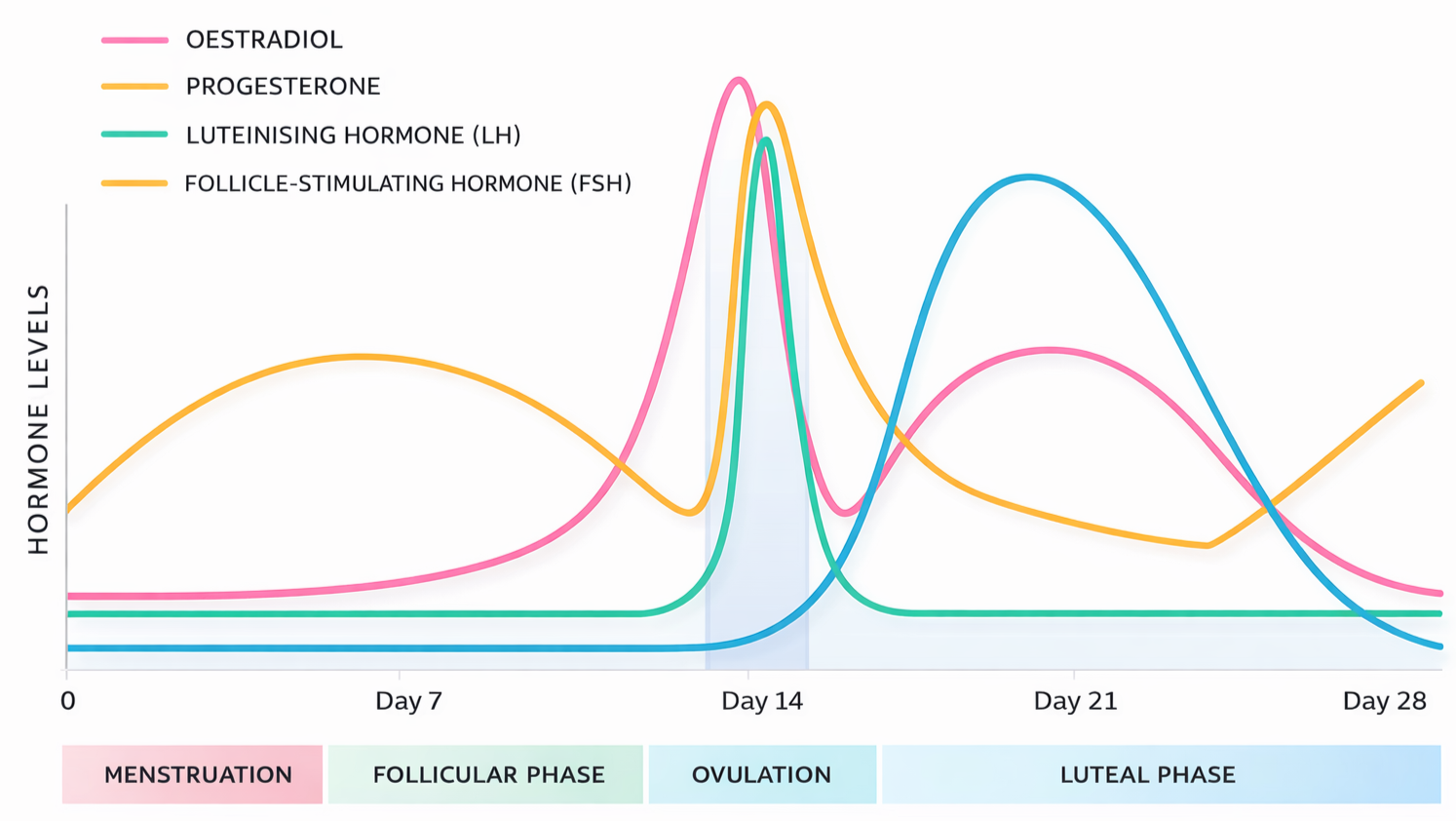 OESTRADIOL
PROGESTERONE
LUTEINISING HORMONE (LH)
FOLLICLE-STIMULATING HORMONE (FSH)

HORMONE LEVELS

0
Day 7
Day 14
Day 21
Day 28

MENSTRUATION
FOLLICULAR PHASE
OVULATION
LUTEAL PHASE